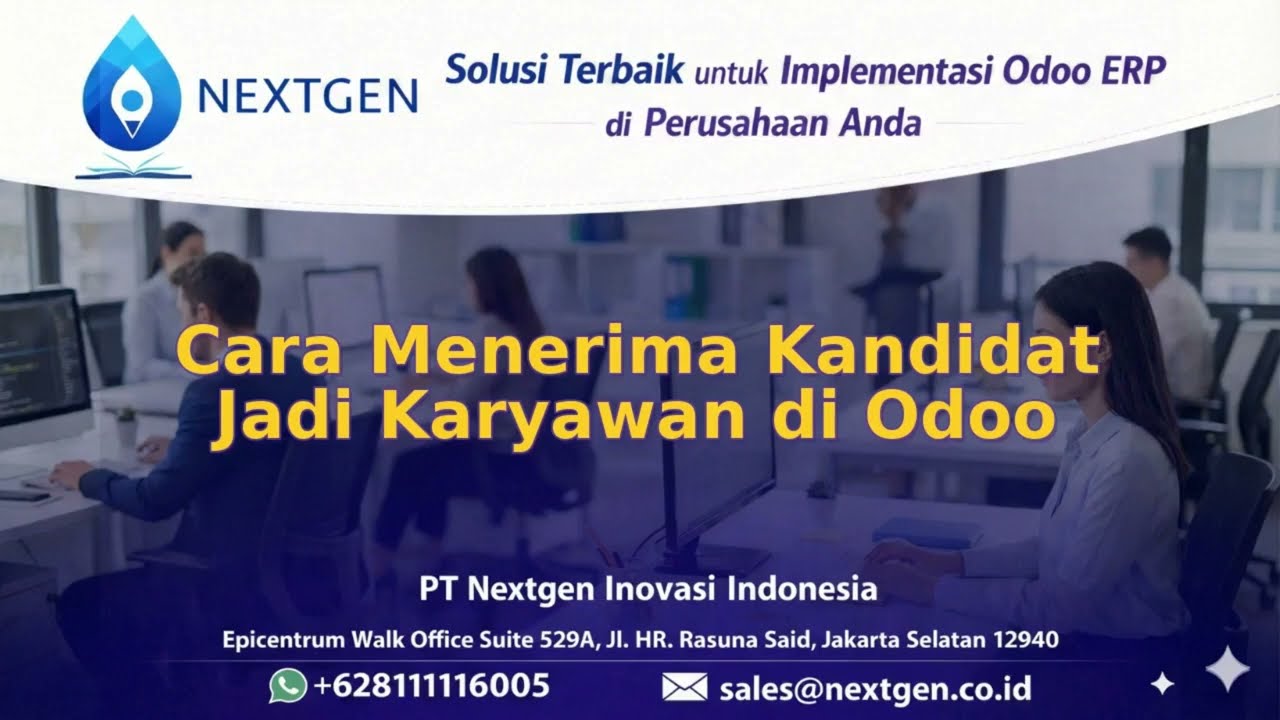 NEXTGEN

Solusi Terbaik untuk Implementasi Odoo ERP di Perusahaan Anda

Cara Menerima Kandidat Jadi Karyawan di Odoo

PT Nextgen Inovasi Indonesia

Epicentrum Walk Office Suite 529A, Jl. HR. Rasuna Said, Jakarta Selatan 12940

+628111116005

sales@nextgen.co.id